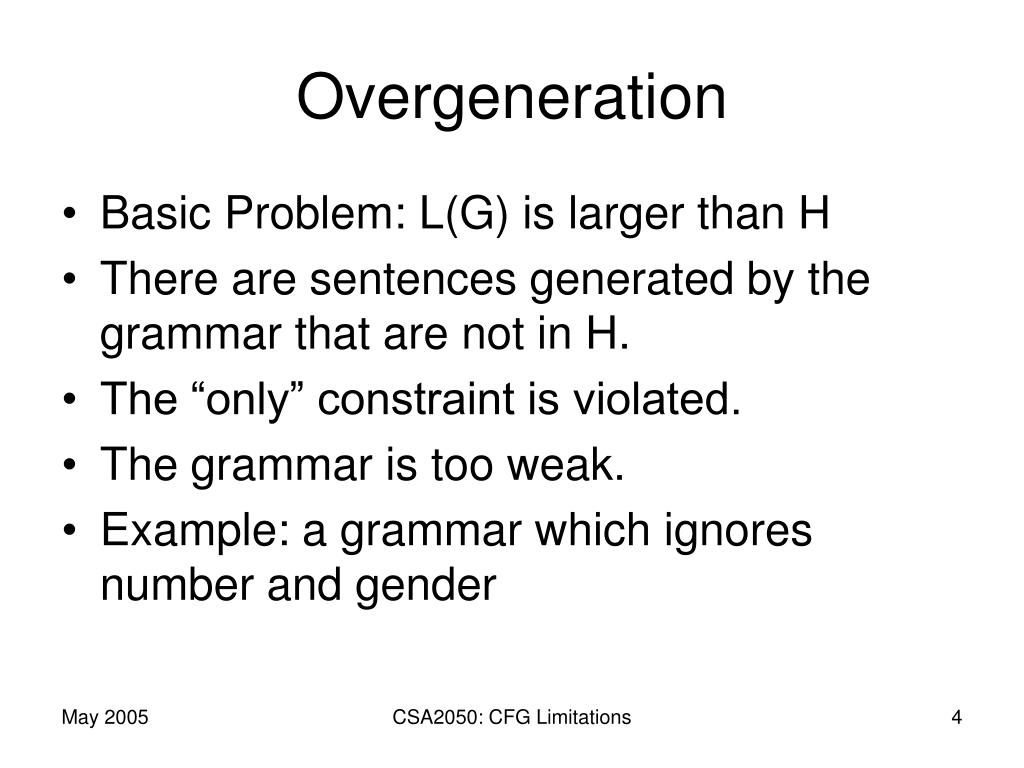 Overgeneration

• Basic Problem: L(G) is larger than H
• There are sentences generated by the grammar that are not in H.
• The “only” constraint is violated.
• The grammar is too weak.
• Example: a grammar which ignores number and gender

May 2005
CSA2050: CFG Limitations
4